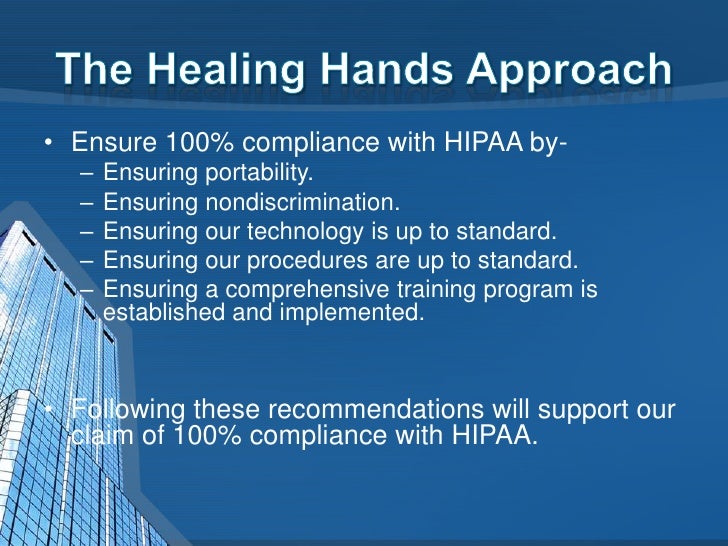 The Healing Hands Approach

• Ensure 100% compliance with HIPAA by-
– Ensuring portability.
– Ensuring nondiscrimination.
– Ensuring our technology is up to standard.
– Ensuring our procedures are up to standard.
– Ensuring a comprehensive training program is established and implemented.

• Following these recommendations will support our claim of 100% compliance with HIPAA.